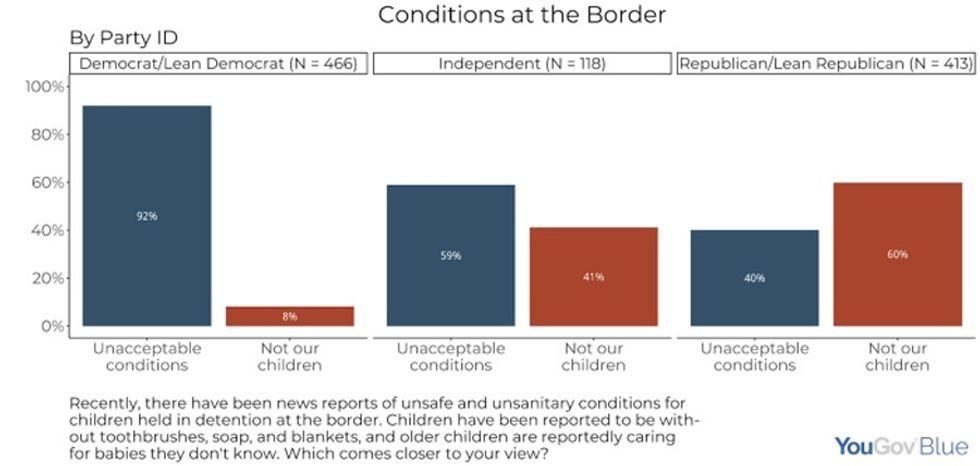 Conditions at the Border

By Party ID

Democrat/Lean Democrat (N = 466)

Independent (N = 118)

Republican/Lean Republican (N = 413)

100%

80%

60%

40%

20%

0%

92%

8%

59%

41%

40%

60%

Unacceptable conditions

Not our children

Unacceptable conditions

Not our children

Unacceptable conditions

Not our children

Recently, there have been news reports of unsafe and unsanitary conditions for children held in detention at the border. Children have been reported to be without toothbrushes, soap, and blankets, and older children are reportedly caring for babies they don't know. Which comes closer to your view?

YouGov Blue